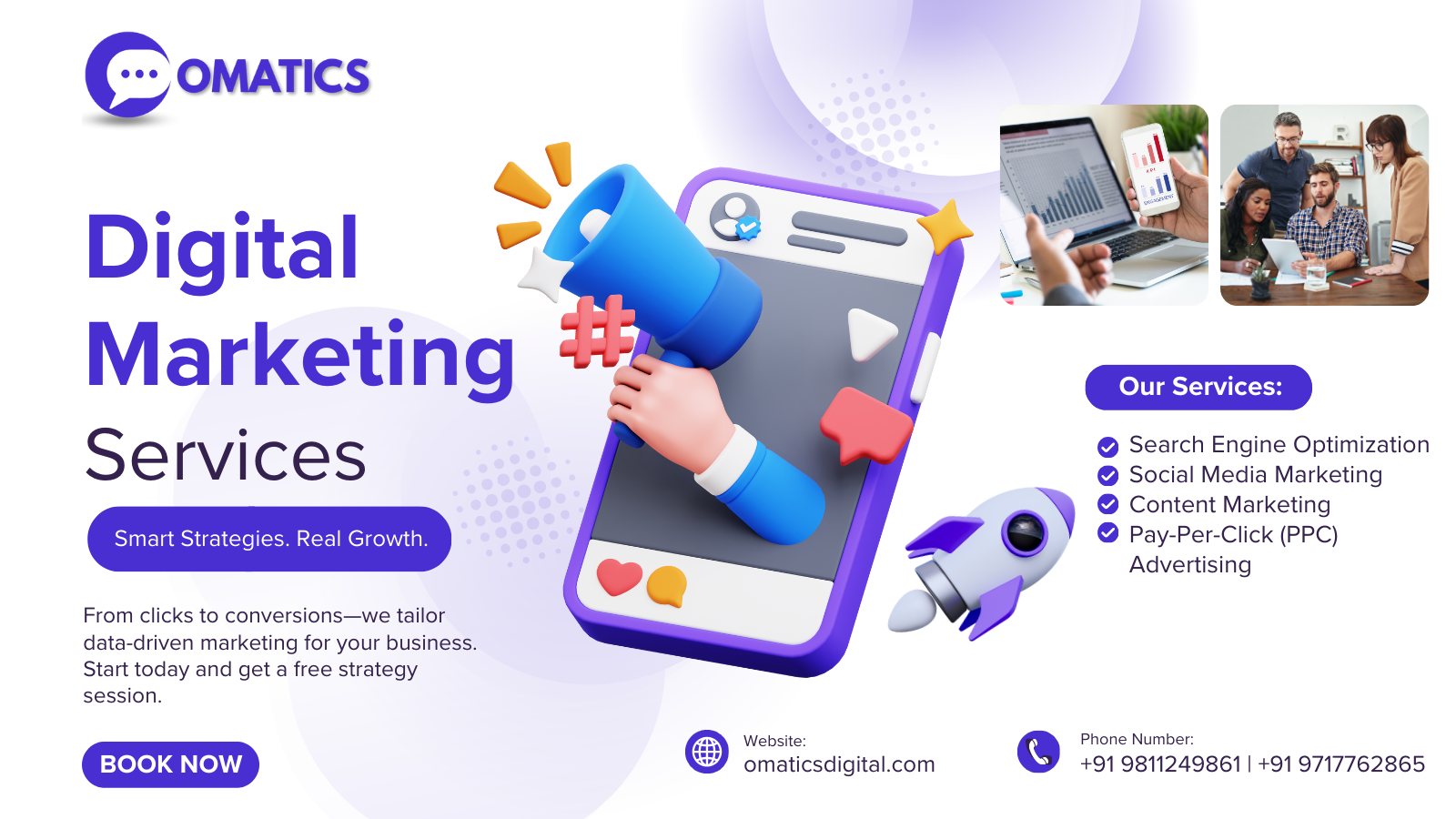 OMATICS

Digital Marketing Services

Smart Strategies. Real Growth.

From clicks to conversions—we tailor data-driven marketing for your business. Start today and get a free strategy session.

BOOK NOW

Our Services:

Search Engine Optimization
Social Media Marketing
Content Marketing
Pay-Per-Click (PPC) Advertising

Website:
omaticsdigital.com

Phone Number:
+91 9811249861 | +91 9717762865